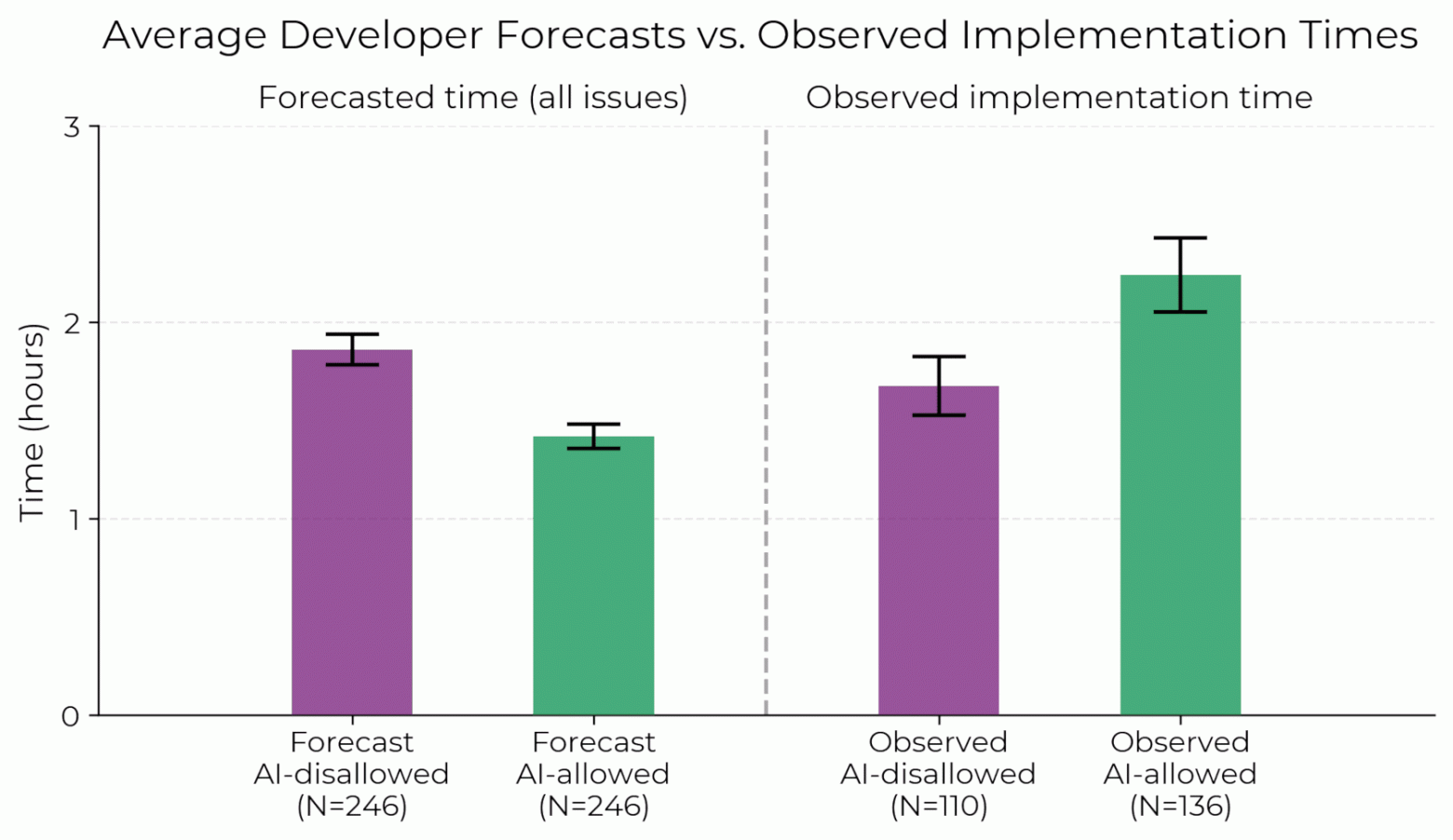 Average Developer Forecasts vs. Observed Implementation Times

Forecasted time (all issues)

Observed implementation time

Time (hours)

3
2
1
0

Forecast AI-disallowed (N=246)

Forecast AI-allowed (N=246)

Observed AI-disallowed (N=110)

Observed AI-allowed (N=136)